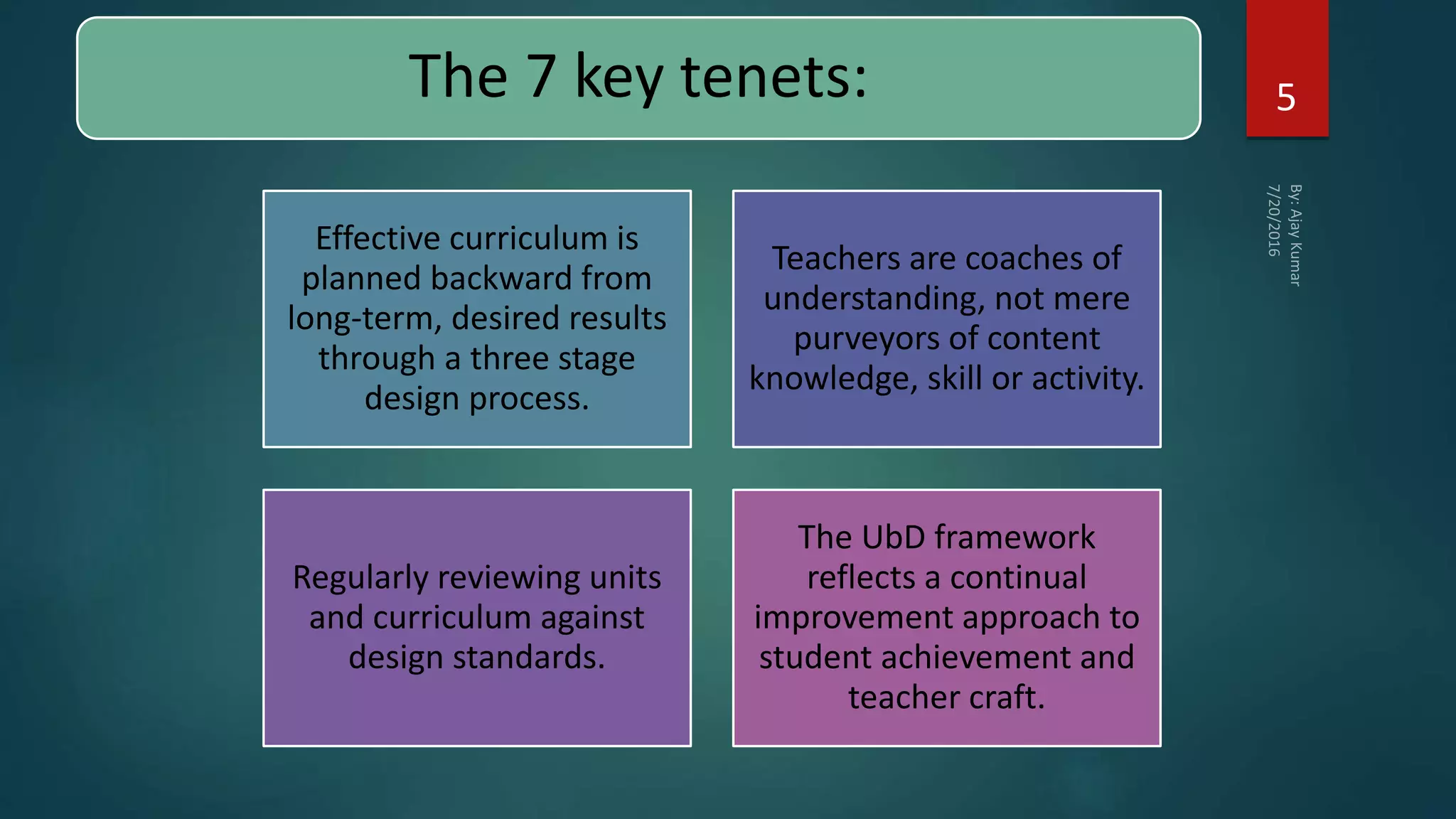 The 7 key tenets:

5

By: Ajay Kumar
7/20/2016

Effective curriculum is planned backward from long-term, desired results through a three stage design process.

Teachers are coaches of understanding, not mere purveyors of content knowledge, skill or activity.

Regularly reviewing units and curriculum against design standards.

The UbD framework reflects a continual improvement approach to student achievement and teacher craft.